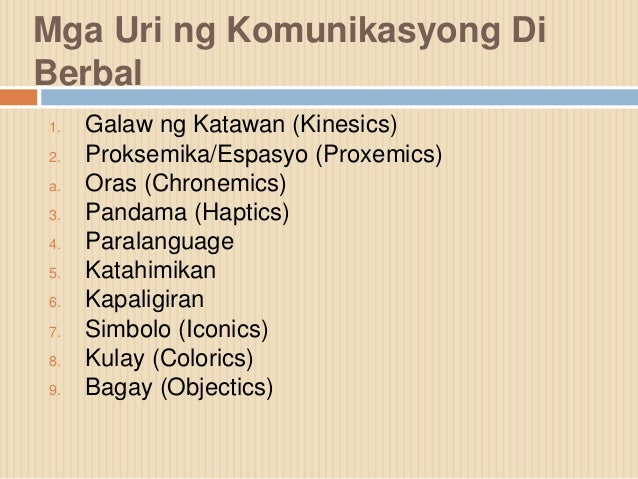 Mga Uri ng Komunikasyong Di Berbal

1. Galaw ng Katawan (Kinesics)
2. Proksemika/Espasyo (Proxemics)
a. Oras (Chronemics)
3. Pandama (Haptics)
4. Paralanguage
5. Katahimikan
6. Kapaligiran
7. Simbolo (Iconics)
8. Kulay (Colorics)
9. Bagay (Objectics)